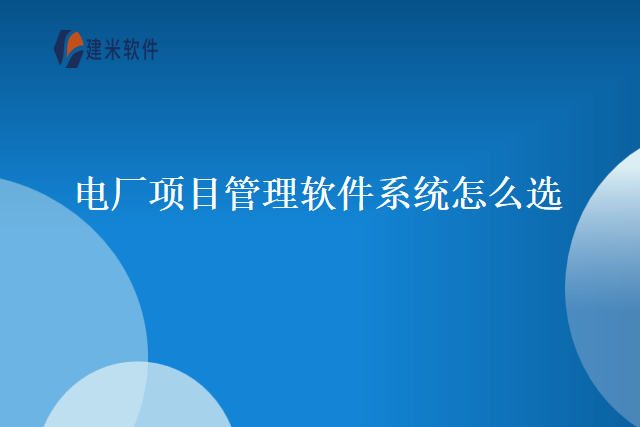 建米软件

电厂项目管理软件系统怎么选